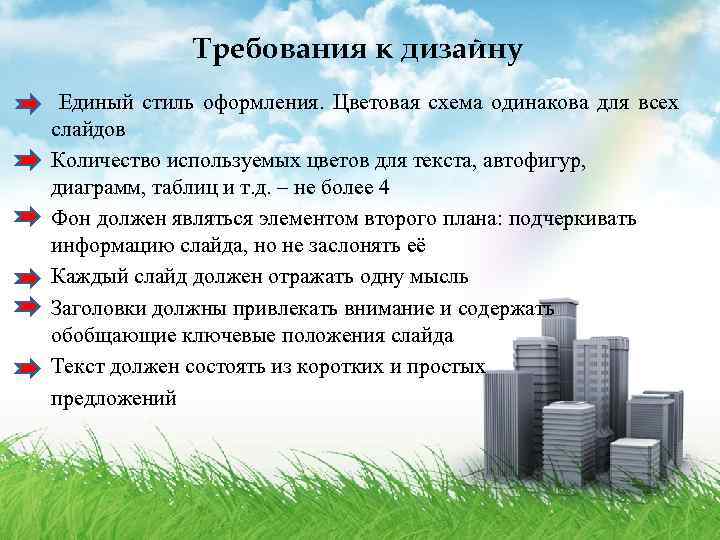 Требования к дизайну

Единый стиль оформления. Цветовая схема одинакова для всех слайдов

Количество используемых цветов для текста, автофигур, диаграмм, таблиц и т.д. – не более 4

Фон должен являться элементом второго плана: подчеркивать информацию слайда, но не заслонять её

Каждый слайд должен отражать одну мысль

Заголовки должны привлекать внимание и содержать обобщающие ключевые положения слайда

Текст должен состоять из коротких и простых предложений